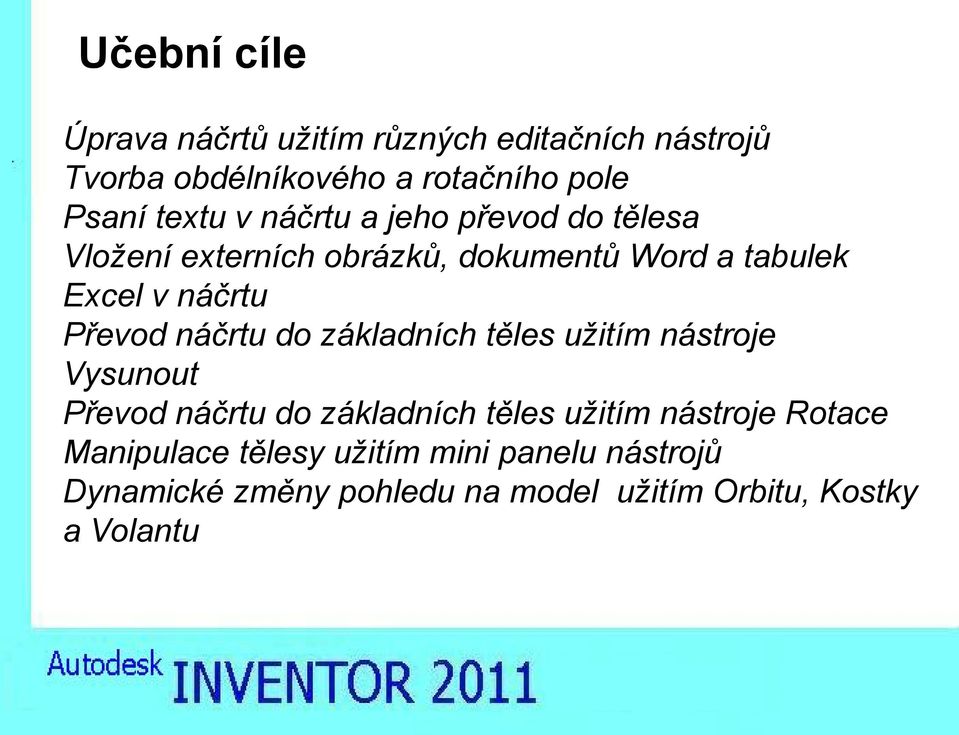 Učební cíle

Úprava náčrtů užitím různých editačních nástrojů
Tvorba obdélníkového a rotačního pole
Psaní textu v náčrtu a jeho převod do tělesa
Vložení externích obrázků, dokumentů Word a tabulek Excel v náčrtu
Převod náčrtu do základních těles užitím nástroje Vysunout
Převod náčrtu do základních těles užitím nástroje Rotace
Manipulace tělesy užitím mini panelu nástrojů
Dynamické změny pohledu na model užitím Orbitu, Kostky a Volantu

Autodesk INVENTOR 2011